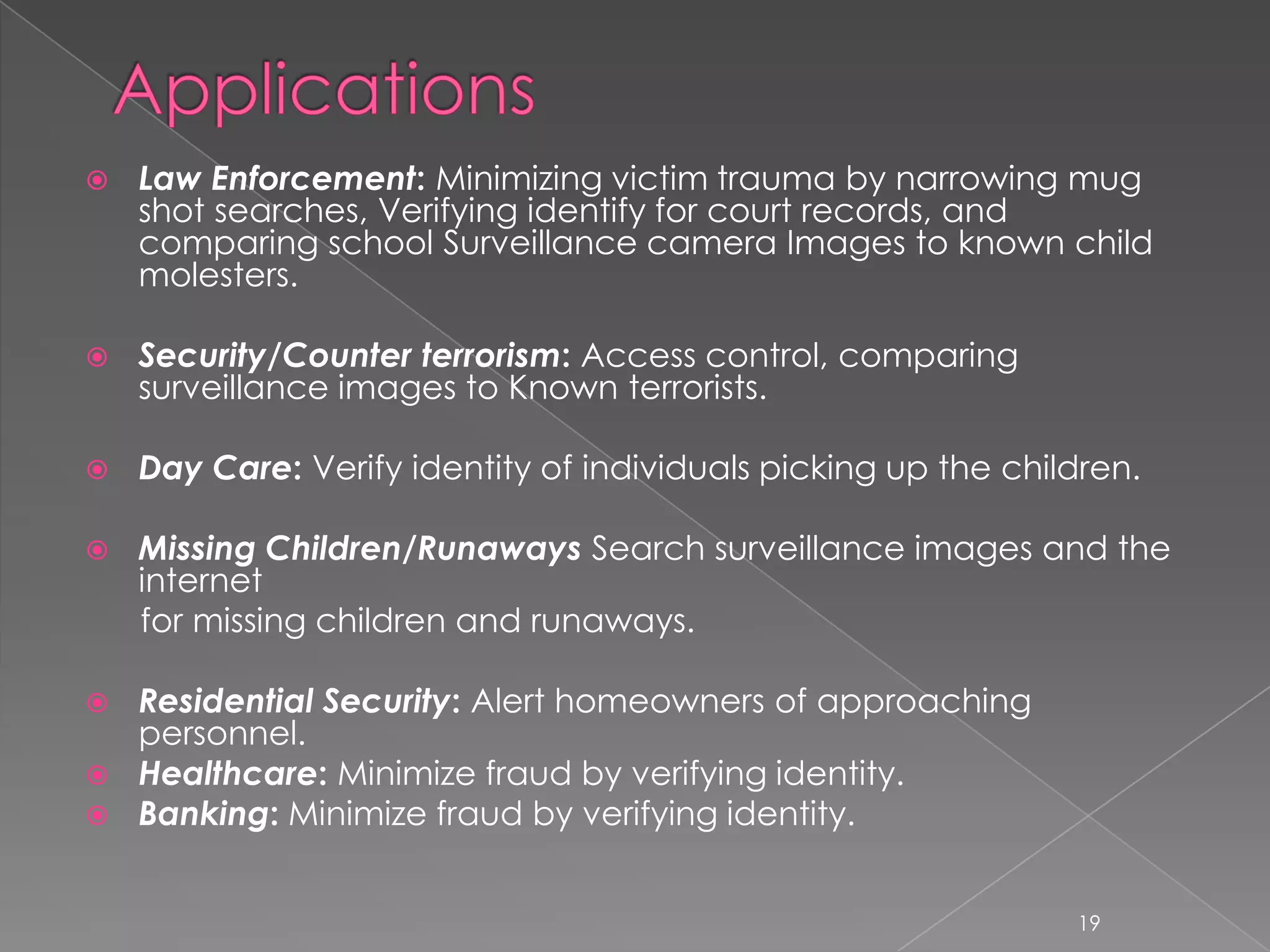 Applications

Law Enforcement: Minimizing victim trauma by narrowing mug shot searches, Verifying identify for court records, and comparing school Surveillance camera Images to known child molesters.

Security/Counter terrorism: Access control, comparing surveillance images to Known terrorists.

Day Care: Verify identity of individuals picking up the children.

Missing Children/Runaways Search surveillance images and the internet

for missing children and runaways.

Residential Security: Alert homeowners of approaching personnel.

Healthcare: Minimize fraud by verifying identity.

Banking: Minimize fraud by verifying identity.

19